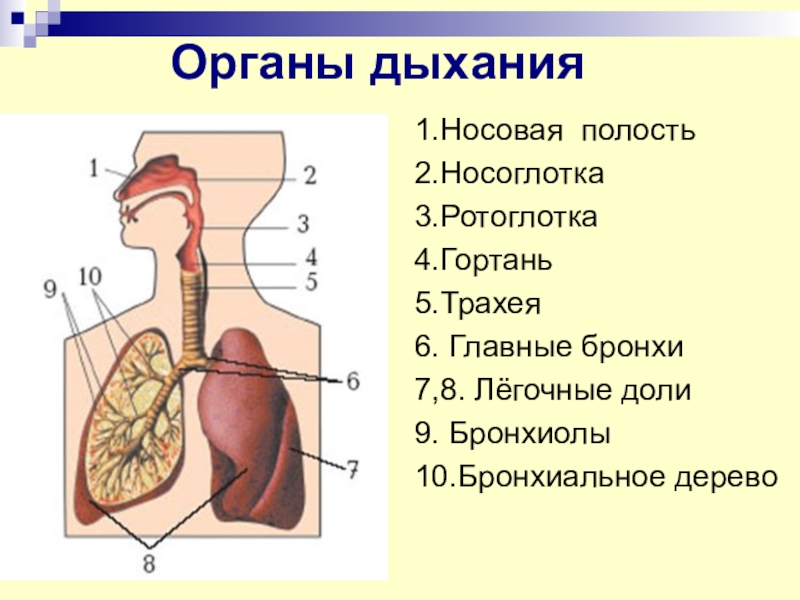 Органы дыхания

1
2
3
4
5
9
10
6
7
8

1.Носовая полость
2.Носоглотка
3.Ротоглотка
4.Гортань
5.Трахея
6. Главные бронхи
7,8. Лёгочные доли
9. Бронхиолы
10.Бронхиальное дерево